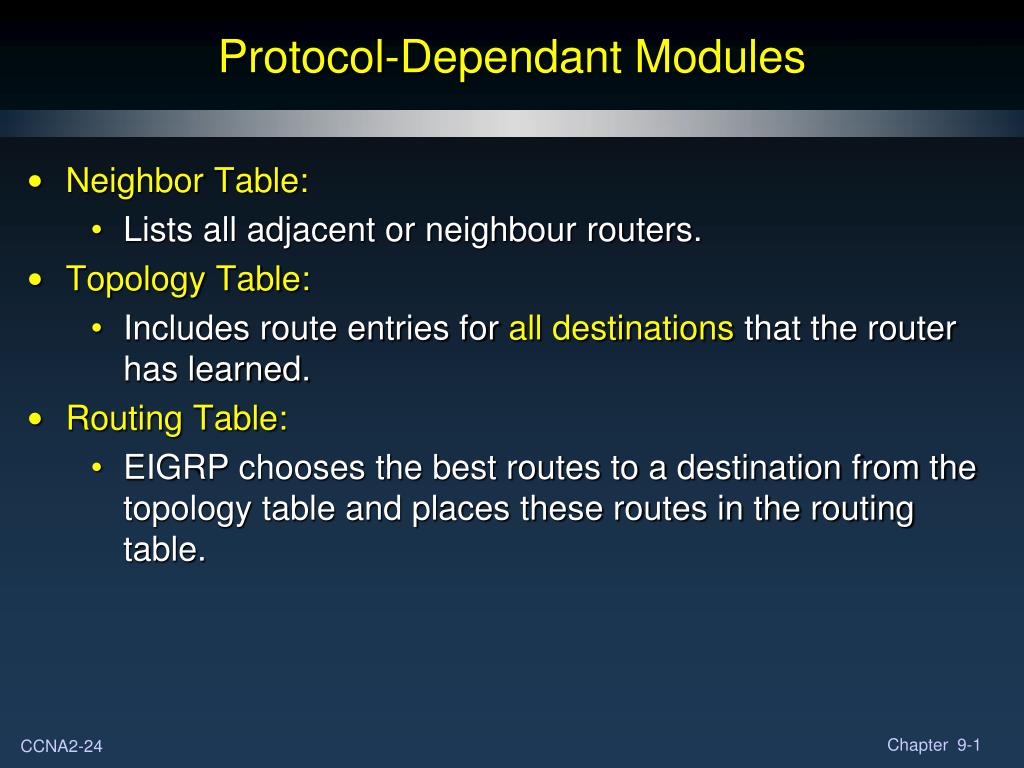 Protocol-Dependant Modules

• Neighbor Table:
  • Lists all adjacent or neighbour routers.
• Topology Table:
  • Includes route entries for all destinations that the router has learned.
• Routing Table:
  • EIGRP chooses the best routes to a destination from the topology table and places these routes in the routing table.

CCNA2-24

Chapter 9-1